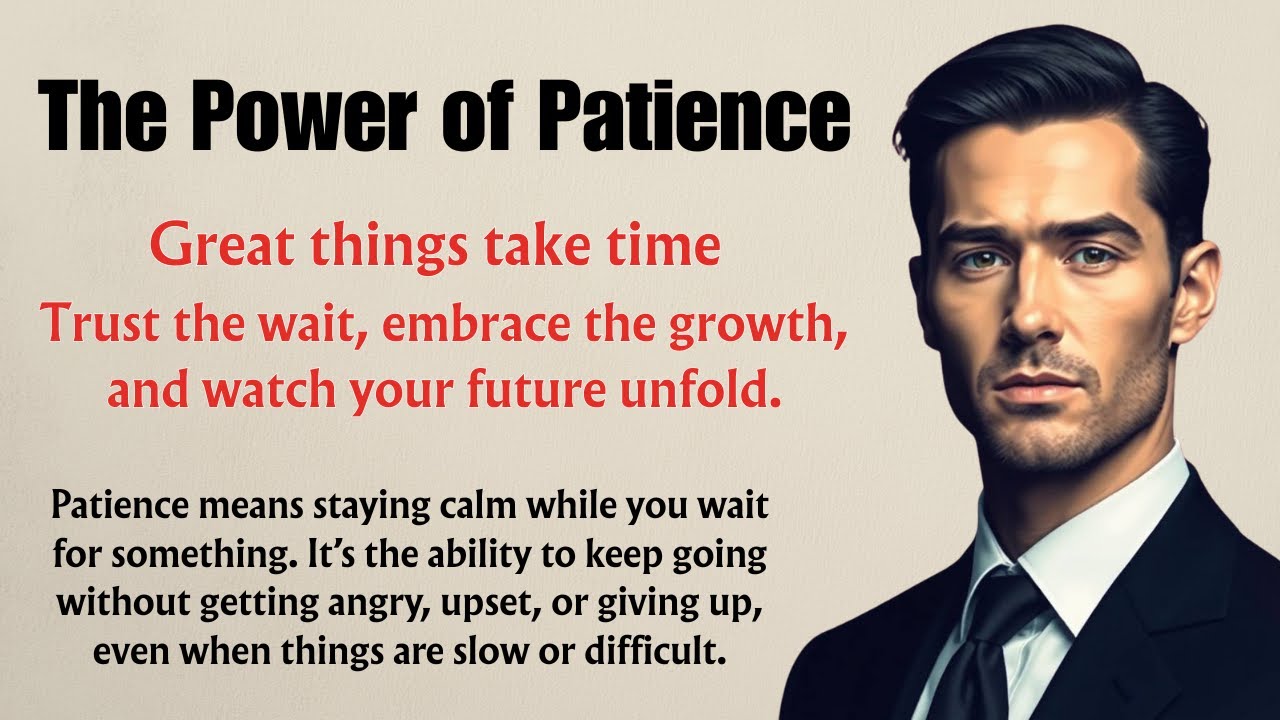 The Power of Patience

Great things take time

Trust the wait, embrace the growth, and watch your future unfold.

Patience means staying calm while you wait for something. It's the ability to keep going without getting angry, upset, or giving up, even when things are slow or difficult.